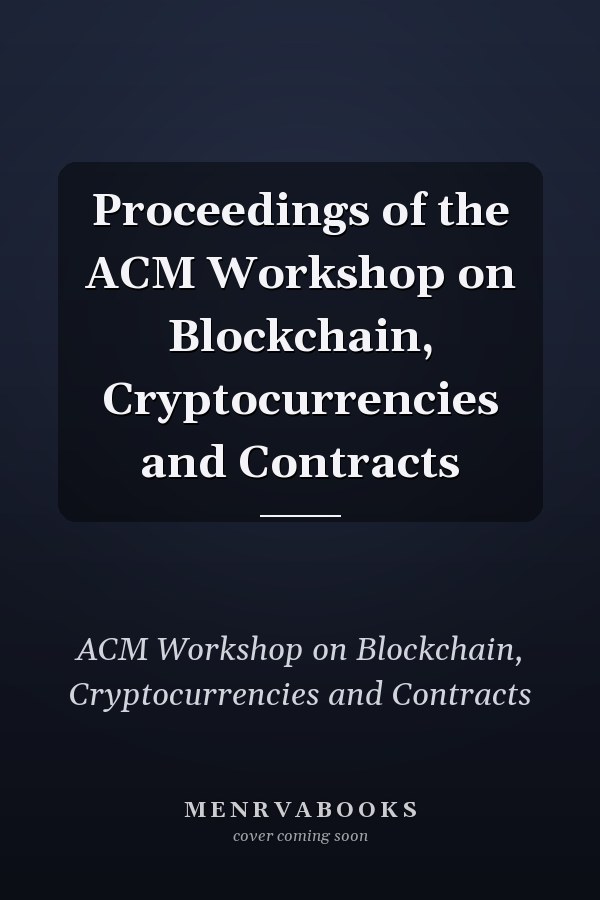 Proceedings of the ACM Workshop on Blockchain, Cryptocurrencies and Contracts

ACM Workshop on Blockchain, Cryptocurrencies and Contracts

MENRVABOOKS
cover coming soon